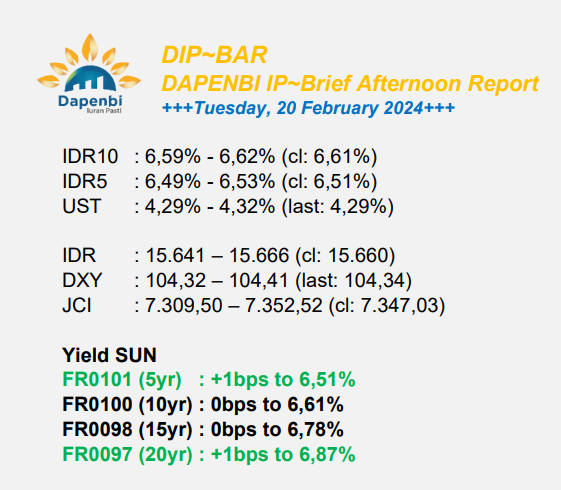 Dapenbi
Iuran Pasti

DIP~BAR
DAPENBI IP~Brief Afternoon Report
+++Tuesday, 20 February 2024+++

IDR10 : 6,59% - 6,62% (cl: 6,61%)
IDR5 : 6,49% - 6,53% (cl: 6,51%)
UST : 4,29% - 4,32% (last: 4,29%)

IDR : 15.641 – 15.666 (cl: 15.660)
DXY : 104,32 – 104,41 (last: 104,34)
JCI : 7.309,50 – 7.352,52 (cl: 7.347,03)

Yield SUN
FR0101 (5yr) : +1bps to 6,51%
FR0100 (10yr) : 0bps to 6,61%
FR0098 (15yr) : 0bps to 6,78%
FR0097 (20yr) : +1bps to 6,87%